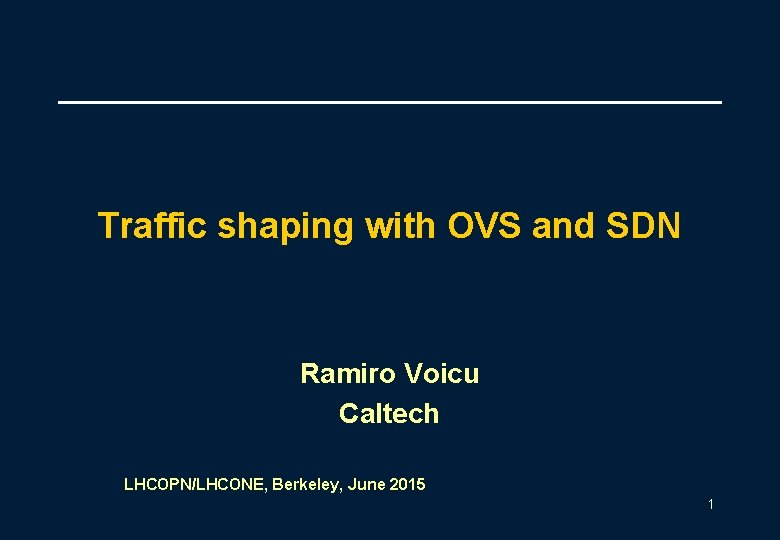 Traffic shaping with OVS and SDN

Ramiro Voicu
Caltech

LHCOPN/LHCONE, Berkeley, June 2015

1